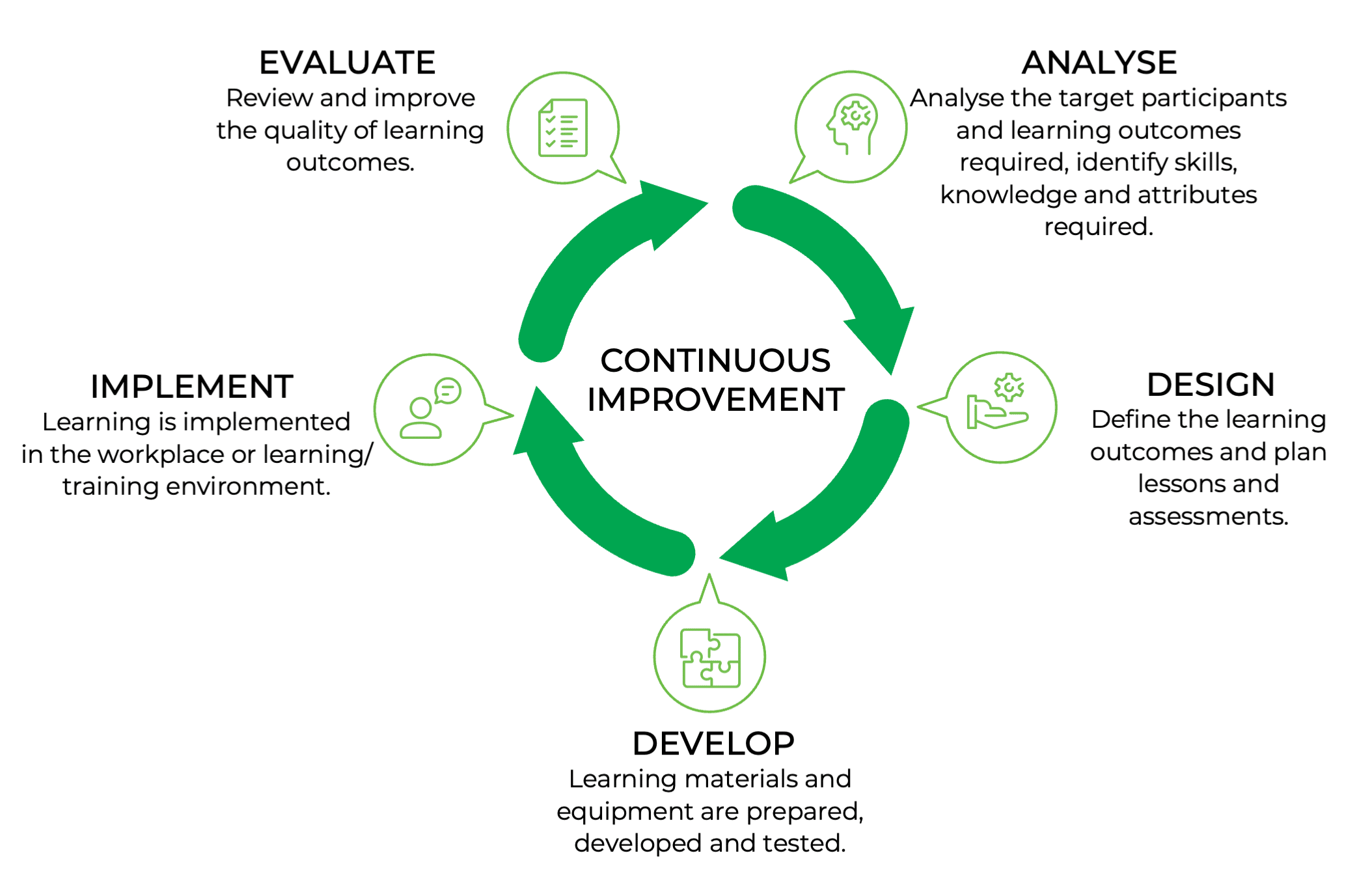 EVALUATE
Review and improve the quality of learning outcomes.

ANALYSE
Analyse the target participants and learning outcomes required, identify skills, knowledge and attributes required.

CONTINUOUS IMPROVEMENT

IMPLEMENT
Learning is implemented in the workplace or learning/ training environment.

DESIGN
Define the learning outcomes and plan lessons and assessments.

DEVELOP
Learning materials and equipment are prepared, developed and tested.